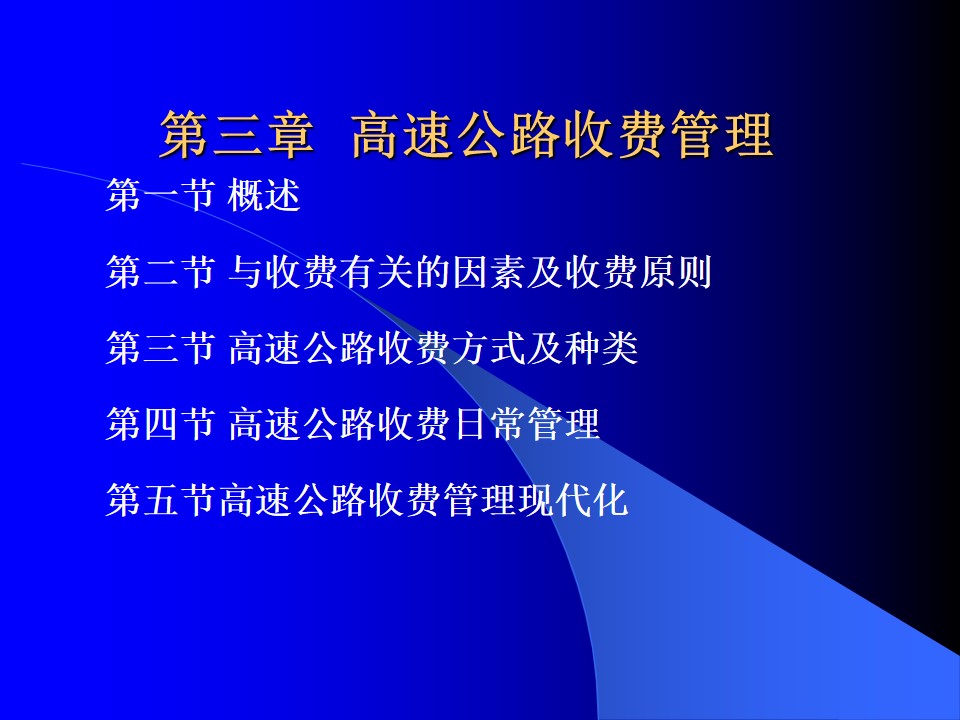 第三章 高速公路收费管理

第一节 概述

第二节 与收费有关的因素及收费原则

第三节 高速公路收费方式及种类

第四节 高速公路收费日常管理

第五节高速公路收费管理现代化